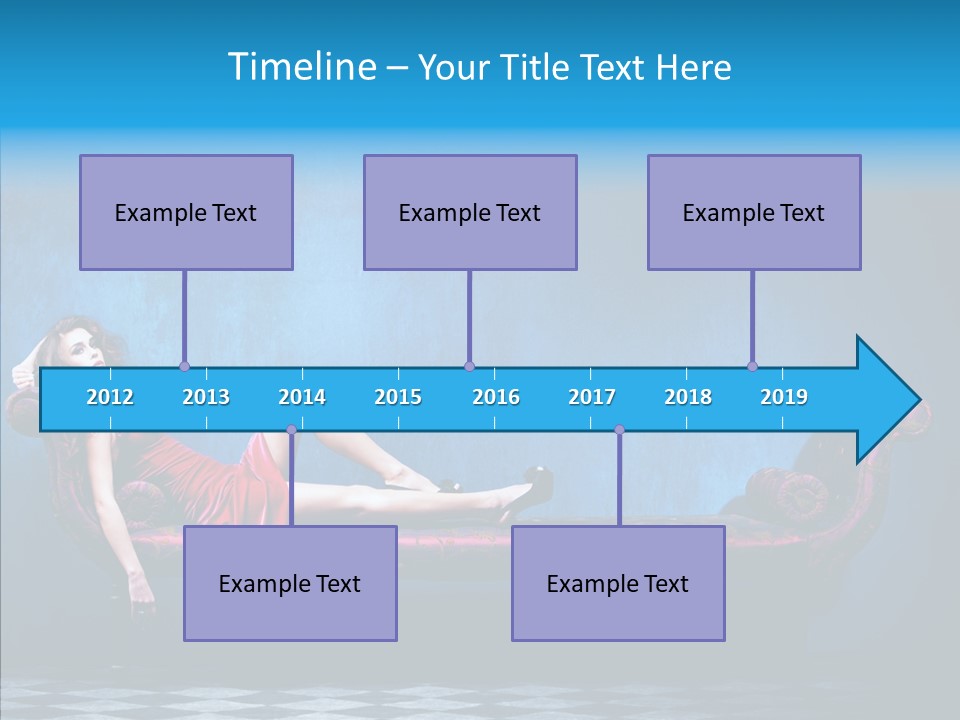 Timeline – Your Title Text Here

Example Text

Example Text

Example Text

2012 2013 2014 2015 2016 2017 2018 2019

Example Text

Example Text